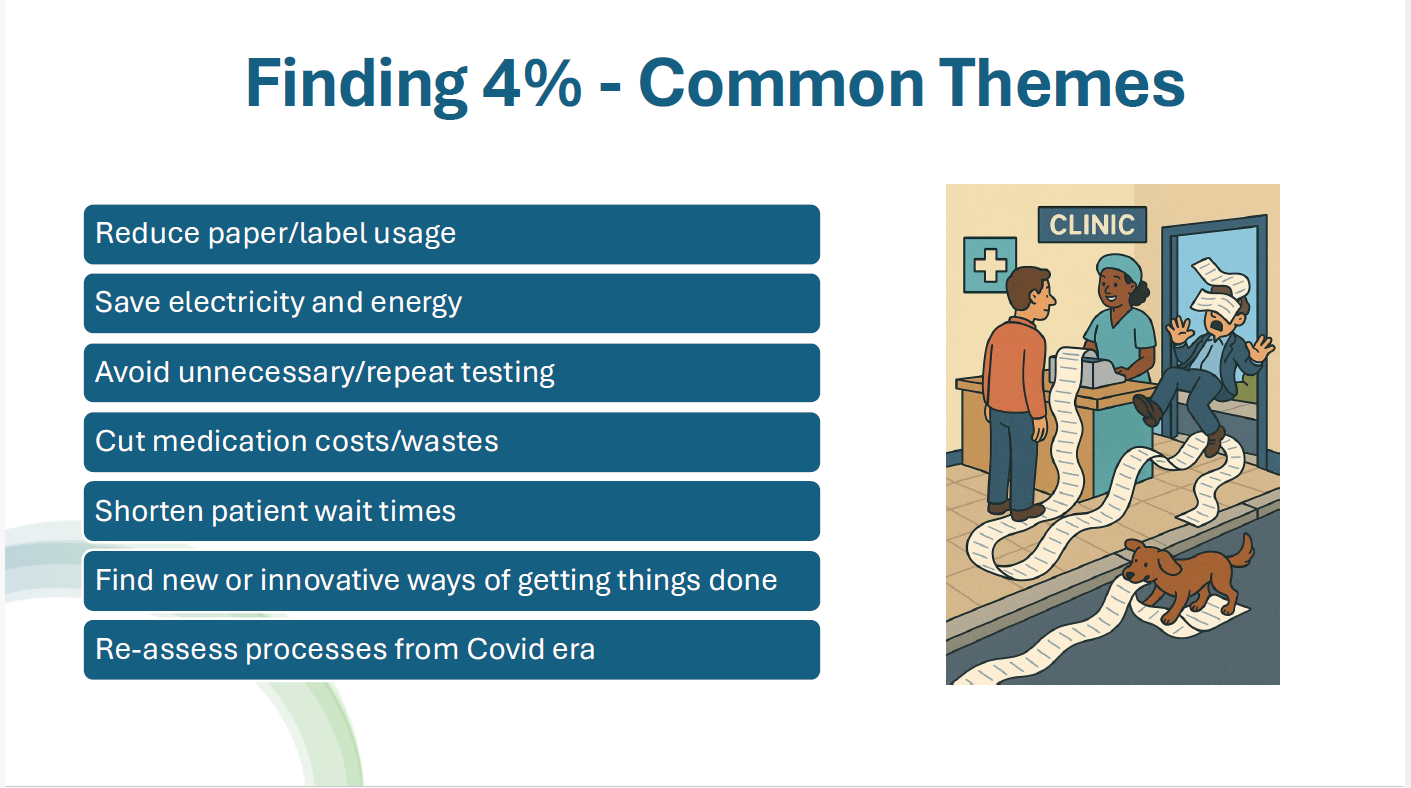 Finding 4% - Common Themes

Reduce paper/label usage

Save electricity and energy

Avoid unnecessary/repeat testing

Cut medication costs/wastes

Shorten patient wait times

Find new or innovative ways of getting things done

Re-assess processes from Covid era

CLINIC